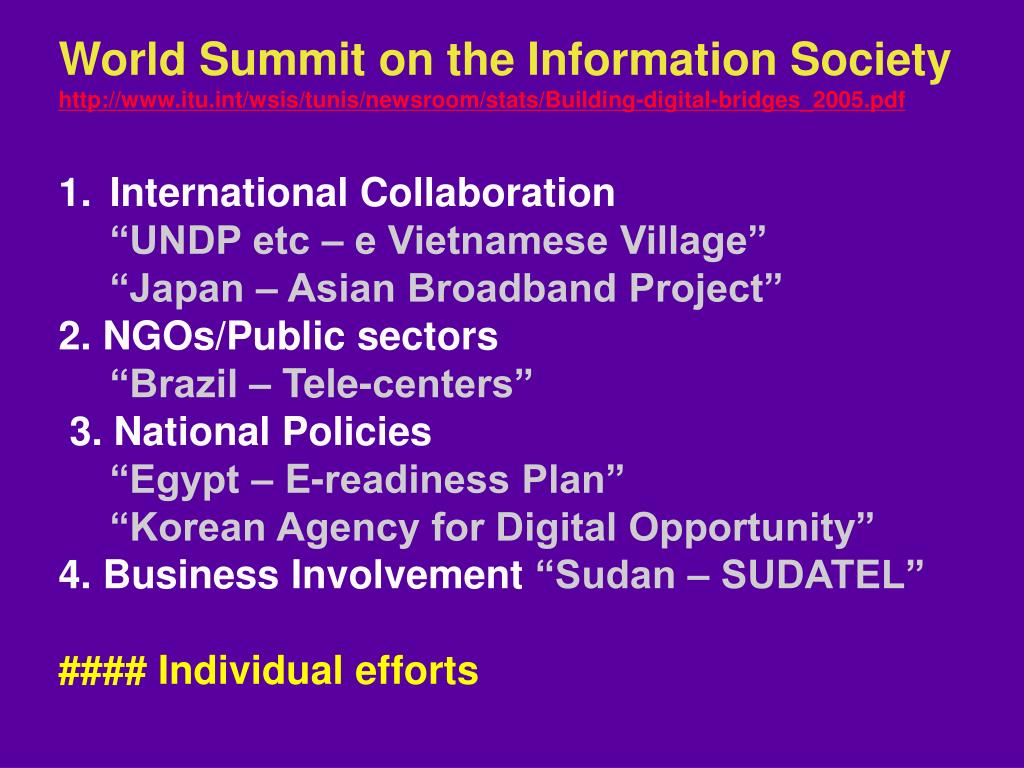 World Summit on the Information Society
http://www.itu.int/wsis/tunis/newsroom/stats/Building-digital-bridges_2005.pdf

1. International Collaboration
“UNDP etc – e Vietnamese Village”
“Japan – Asian Broadband Project”
2. NGOs/Public sectors
“Brazil – Tele-centers”
3. National Policies
“Egypt – E-readiness Plan”
“Korean Agency for Digital Opportunity”
4. Business Involvement “Sudan – SUDATEL”

#### Individual efforts